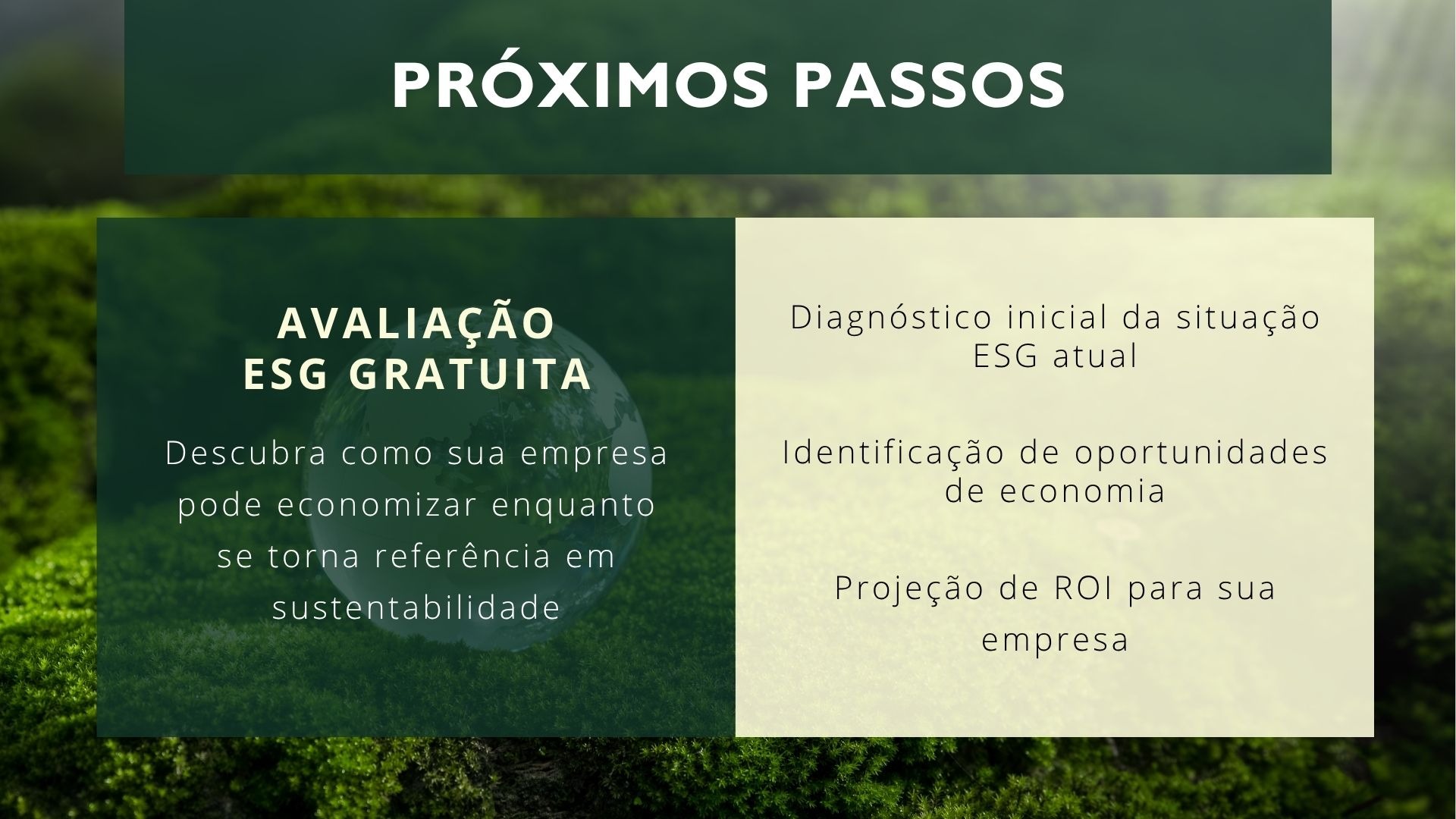 PRÓXIMOS PASSOS

AVALIAÇÃO ESG GRATUITA

Descubra como sua empresa pode economizar enquanto se torna referência em sustentabilidade

Diagnóstico inicial da situação ESG atual

Identificação de oportunidades de economia

Projeção de ROI para sua empresa